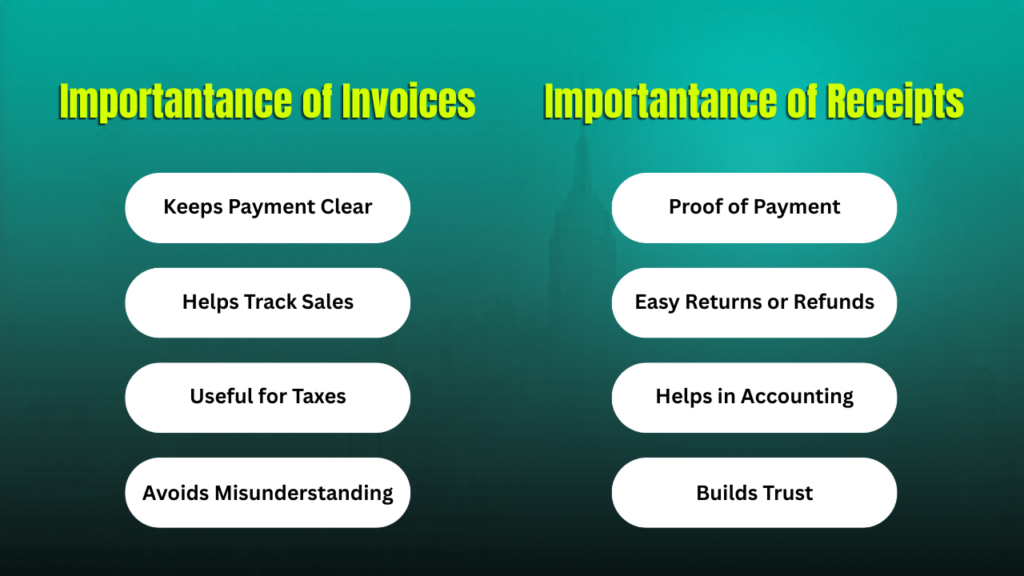 Importantance of Invoices

Keeps Payment Clear

Helps Track Sales

Useful for Taxes

Avoids Misunderstanding

Importantance of Receipts

Proof of Payment

Easy Returns or Refunds

Helps in Accounting

Builds Trust